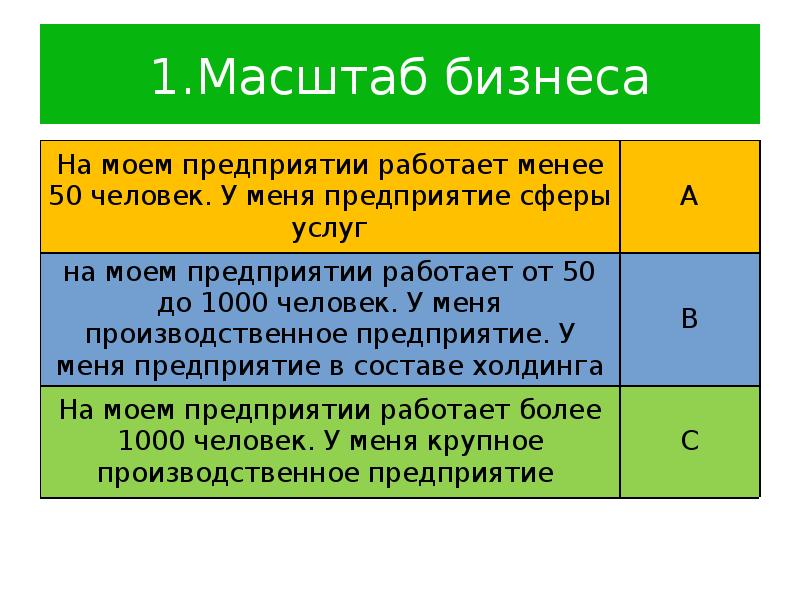 1.Масштаб бизнеса

| | |
|---|---|
| На моем предприятии работает менее 50 человек. У меня предприятие сферы услуг | A |
| на моем предприятии работает от 50 до 1000 человек. У меня производственное предприятие. У меня предприятие в составе холдинга | B |
| На моем предприятии работает более 1000 человек. У меня крупное производственное предприятие | C |